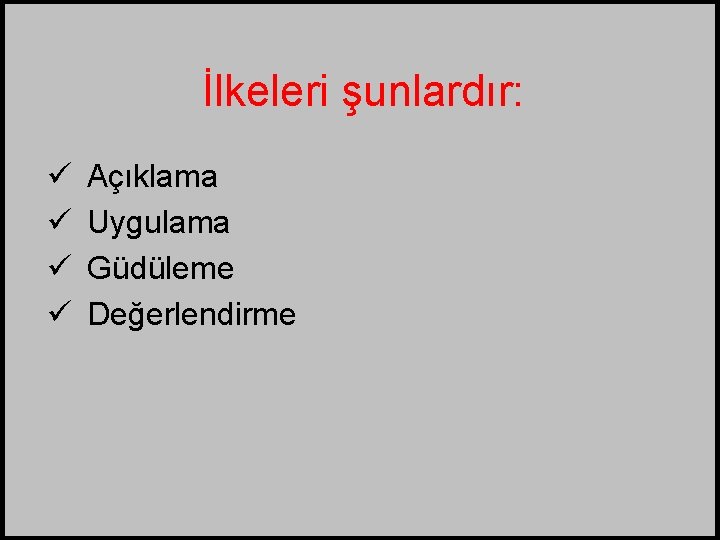 İlkeleri şunlardır:

✓ Açıklama
✓ Uygulama
✓ Güdüleme
✓ Değerlendirme